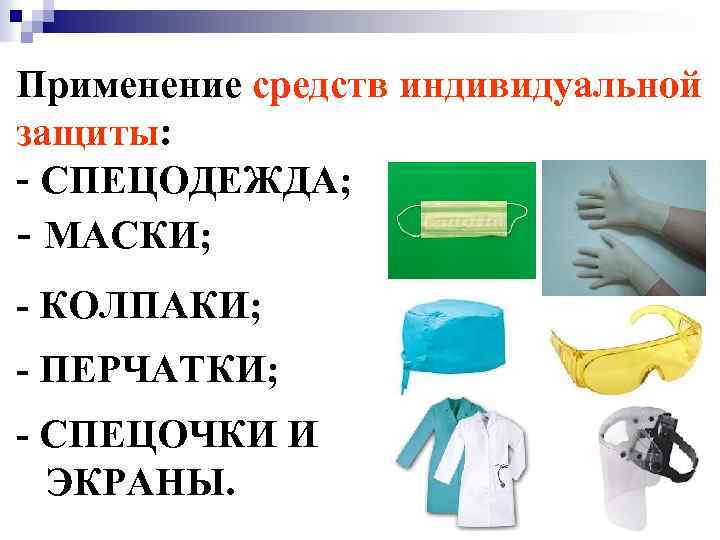 Применение средств индивидуальной защиты:
- СПЕЦОДЕЖДА;
- МАСКИ;
- КОЛПАКИ;
- ПЕРЧАТКИ;
- СПЕЦОЧКИ И ЭКРАНЫ.